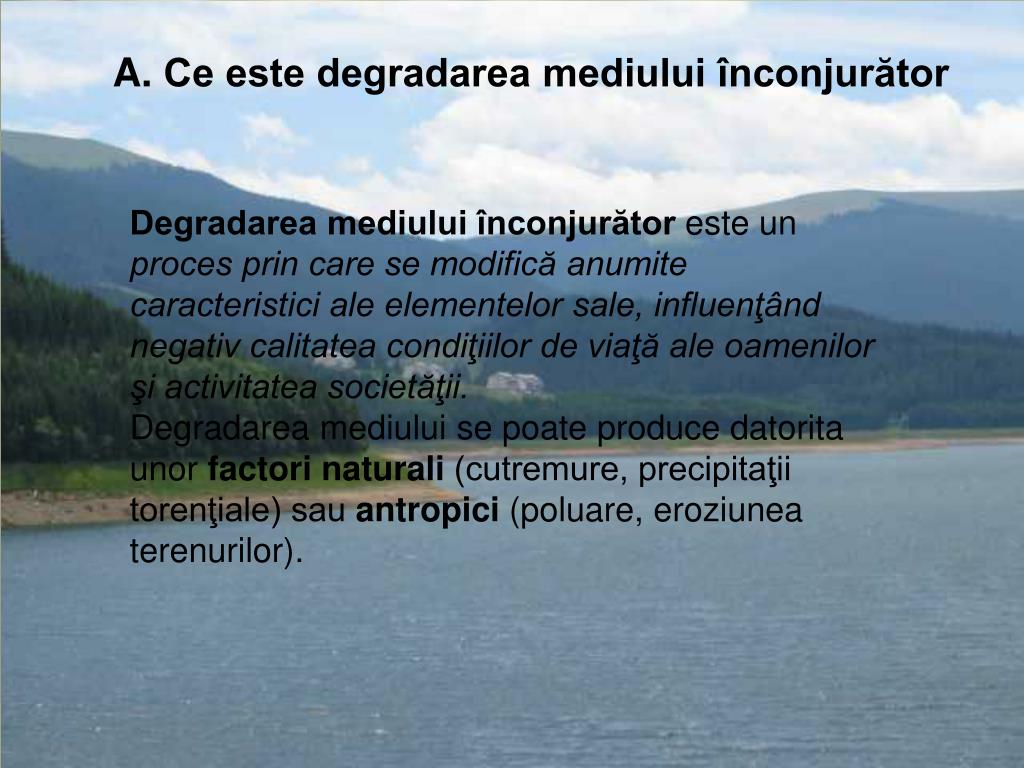 A. Ce este degradarea mediului înconjurător

Degradarea mediului înconjurător este un proces prin care se modifică anumite caracteristici ale elementelor sale, influenţând negativ calitatea condiţiilor de viaţă ale oamenilor şi activitatea societăţii.
Degradarea mediului se poate produce datorita unor factori naturali (cutremure, precipitaţii torenţiale) sau antropici (poluare, eroziunea terenurilor).